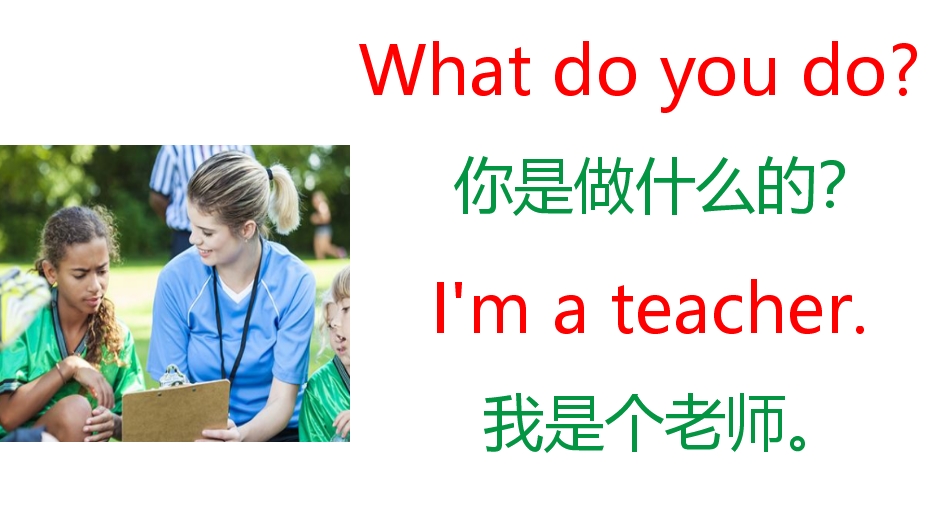 What do you do?

你是做什么的?

I'm a teacher.

我是个老师。